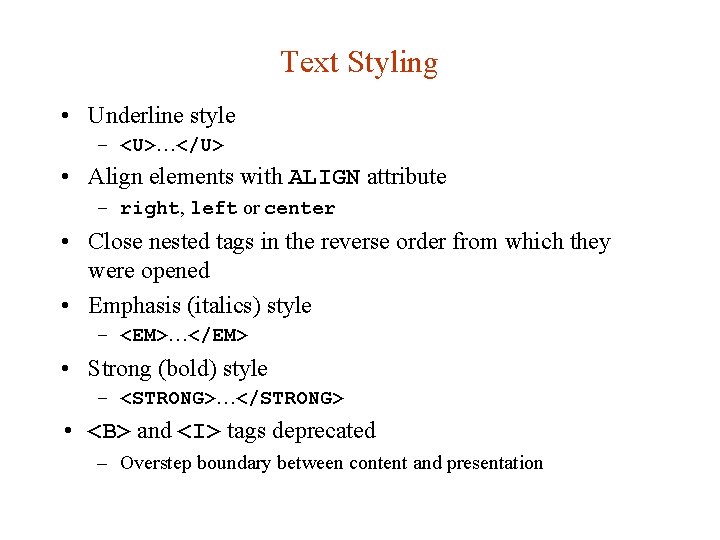 Text Styling

• Underline style
– <U>…</U>

• Align elements with ALIGN attribute
– right, left or center

• Close nested tags in the reverse order from which they were opened

• Emphasis (italics) style
– <EM>…</EM>

• Strong (bold) style
– <STRONG>…</STRONG>

• <B> and <I> tags deprecated
– Overstep boundary between content and presentation